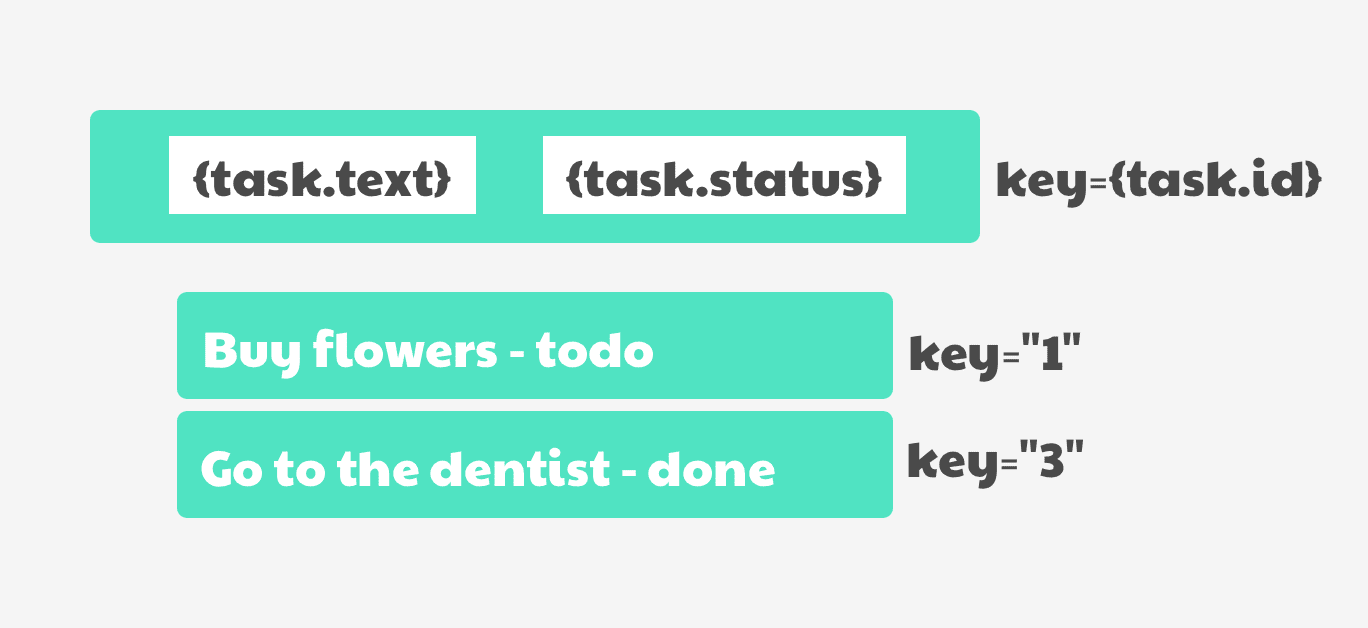 {task.text} {task.status} key={task.id}

Buy flowers - todo key="1"

Go to the dentist - done key="3"